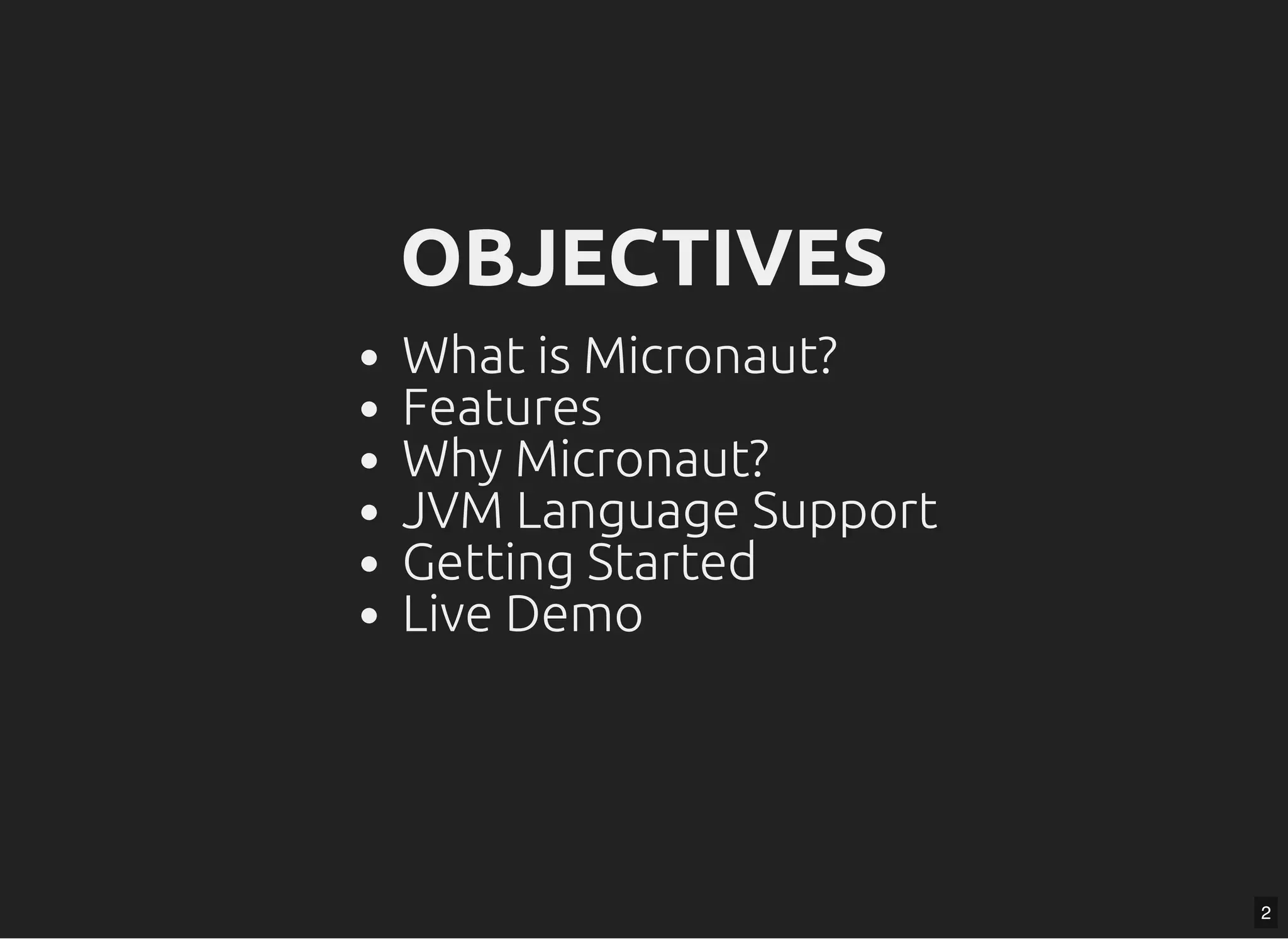 OBJECTIVES

- What is Micronaut?
- Features
- Why Micronaut?
- JVM Language Support
- Getting Started
- Live Demo

2